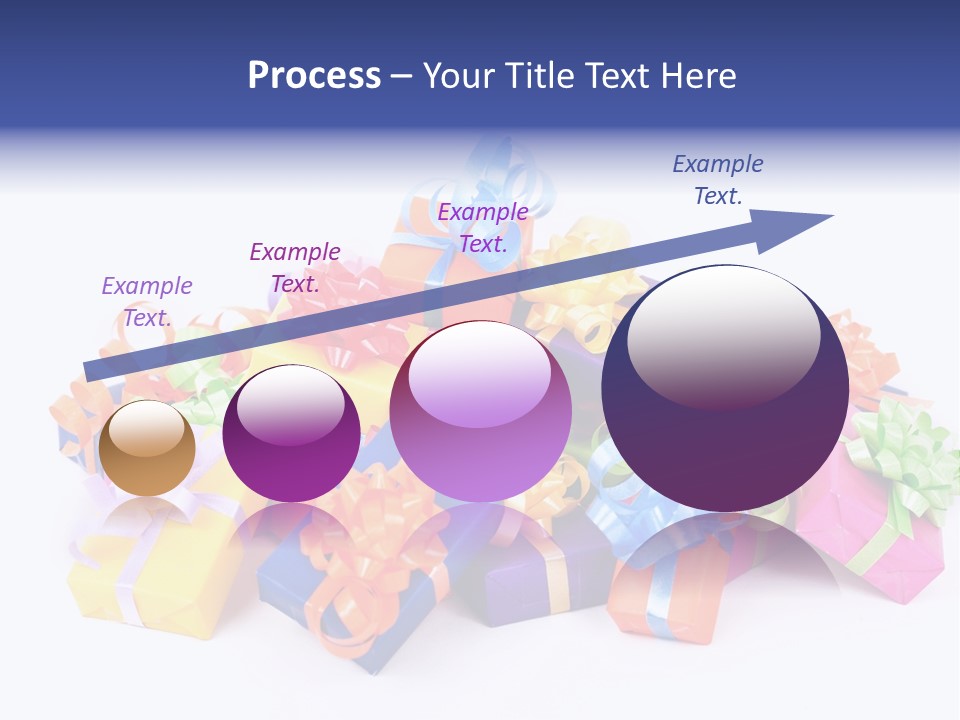 Process – Your Title Text Here

Example Text.

Example Text.

Example Text.

Example Text.